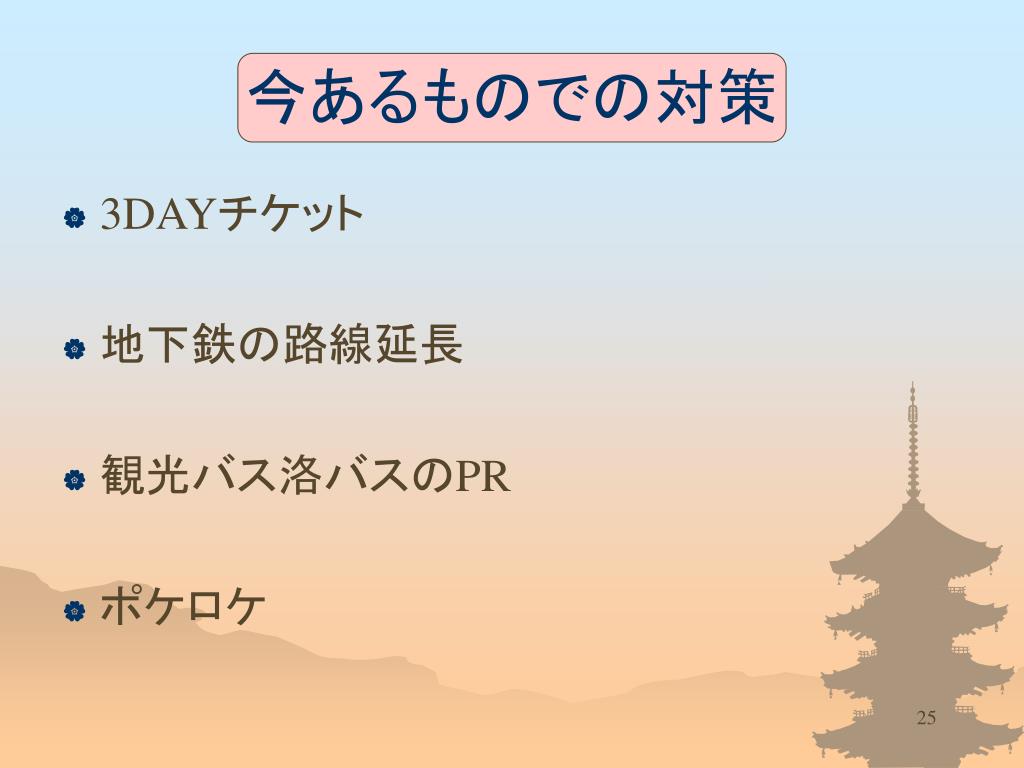 今あるものでの対策

3DAYチケット

地下鉄の路線延長

観光バス洛バスのPR

ポケロケ

25